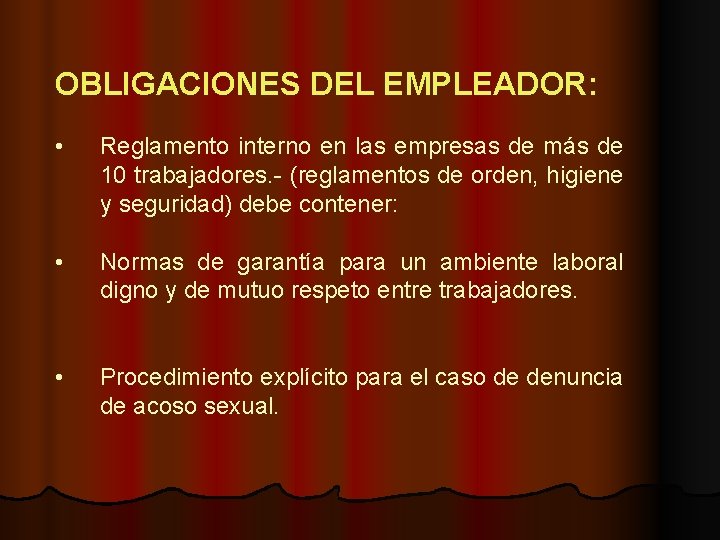 OBLIGACIONES DEL EMPLEADOR:

• Reglamento interno en las empresas de más de 10 trabajadores.- (reglamentos de orden, higiene y seguridad) debe contener:

• Normas de garantía para un ambiente laboral digno y de mutuo respeto entre trabajadores.

• Procedimiento explícito para el caso de denuncia de acoso sexual.